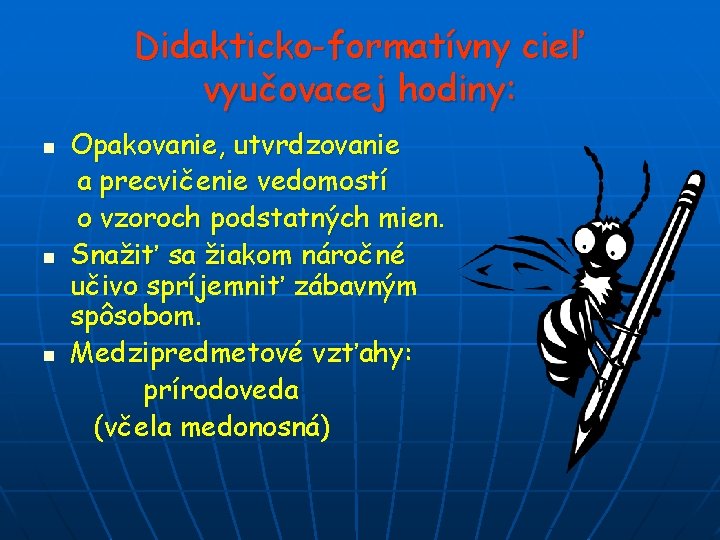 Didakticko-formatívny cieľ vyučovacej hodiny:

- Opakovanie, utvrdzovanie a precvičenie vedomostí o vzoroch podstatných mien.
- Snažiť sa žiakom náročné učivo spríjemniť zábavným spôsobom.
- Medzipredmetové vzťahy: prírodoveda (včela medonosná)